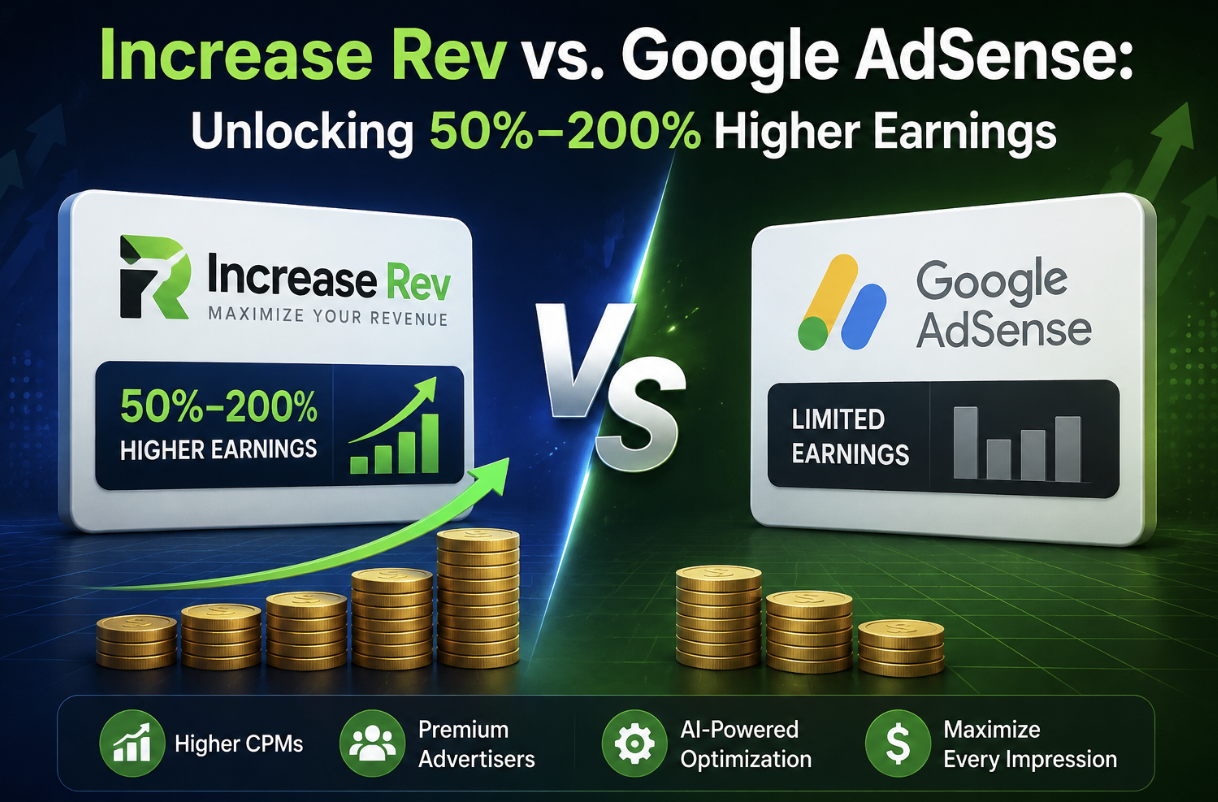 Increase Rev vs. Google AdSense:
Unlocking 50%–200% Higher Earnings

Increase Rev
MAXIMIZE YOUR REVENUE

50%–200%
HIGHER EARNINGS

VS

Google
AdSense

LIMITED
EARNINGS

Higher CPMs

Premium Advertisers

AI-Powered Optimization

Maximize Every Impression